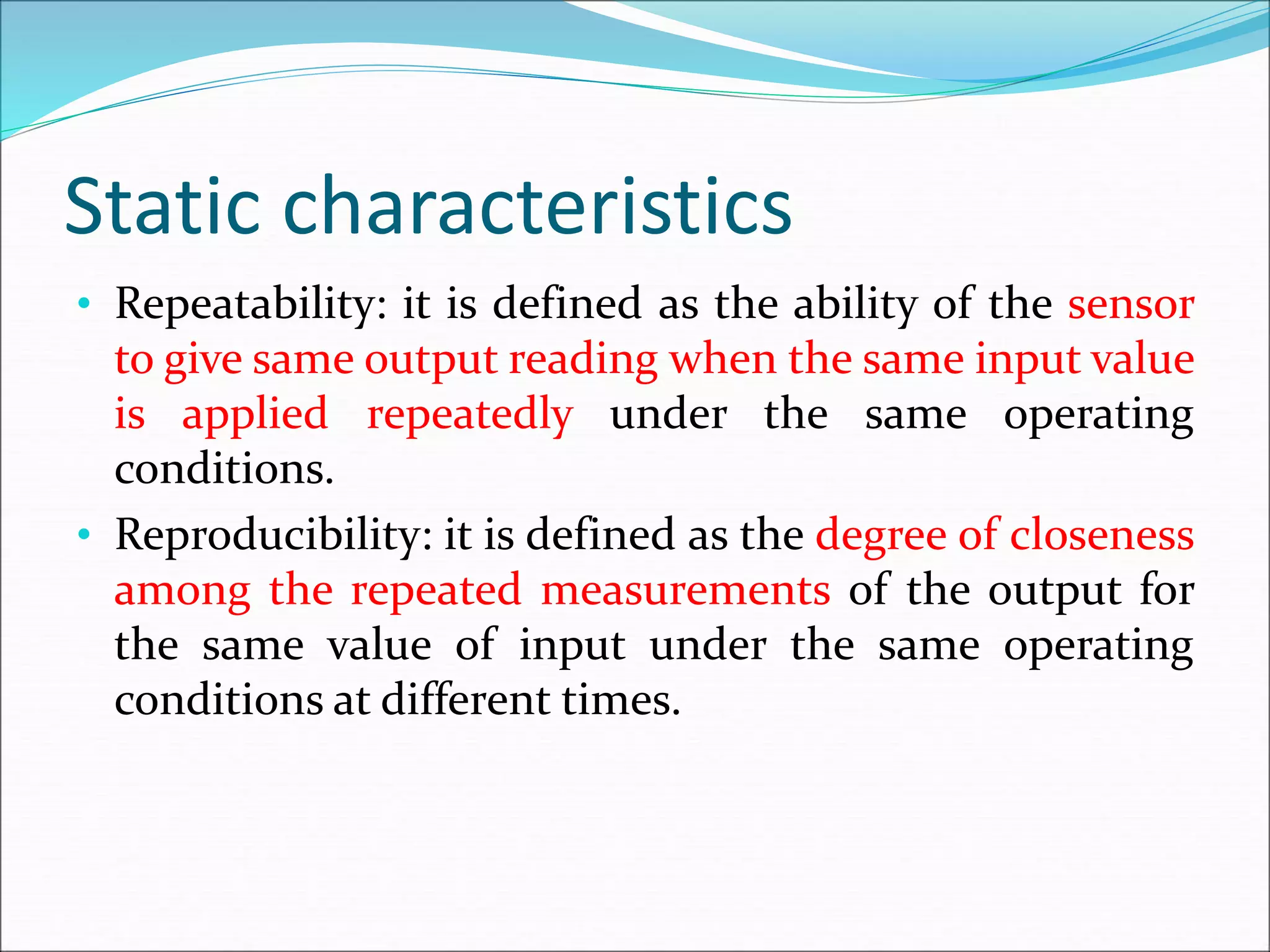 Static characteristics

• Repeatability: it is defined as the ability of the sensor to give same output reading when the same input value is applied repeatedly under the same operating conditions.

• Reproducibility: it is defined as the degree of closeness among the repeated measurements of the output for the same value of input under the same operating conditions at different times.